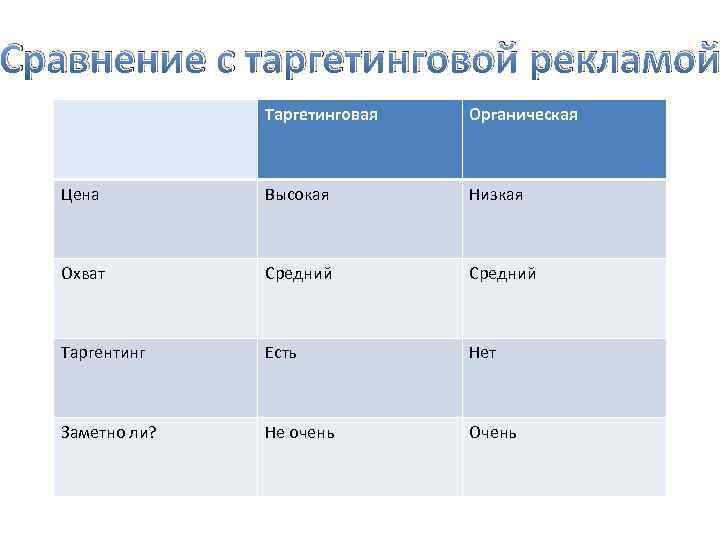 Сравнение с таргетинговой рекламой

| | Таргетинговая | Органическая |
|---|---|---|
| Цена | Высокая | Низкая |
| Охват | Средний | Средний |
| Таргентинг | Есть | Нет |
| Заметно ли? | Не очень | Очень |